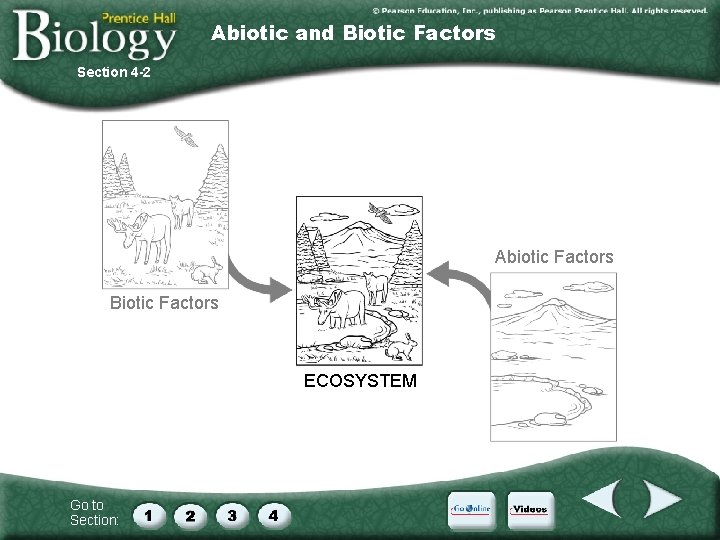 Prentice Hall
Biology

© Pearson Education, Inc., publishing as Pearson Prentice Hall. All rights reserved.

Abiotic and Biotic Factors

Section 4-2

Biotic Factors

ECOSYSTEM

Abiotic Factors

Go to Section:

1 2 3 4

Go Online

Videos